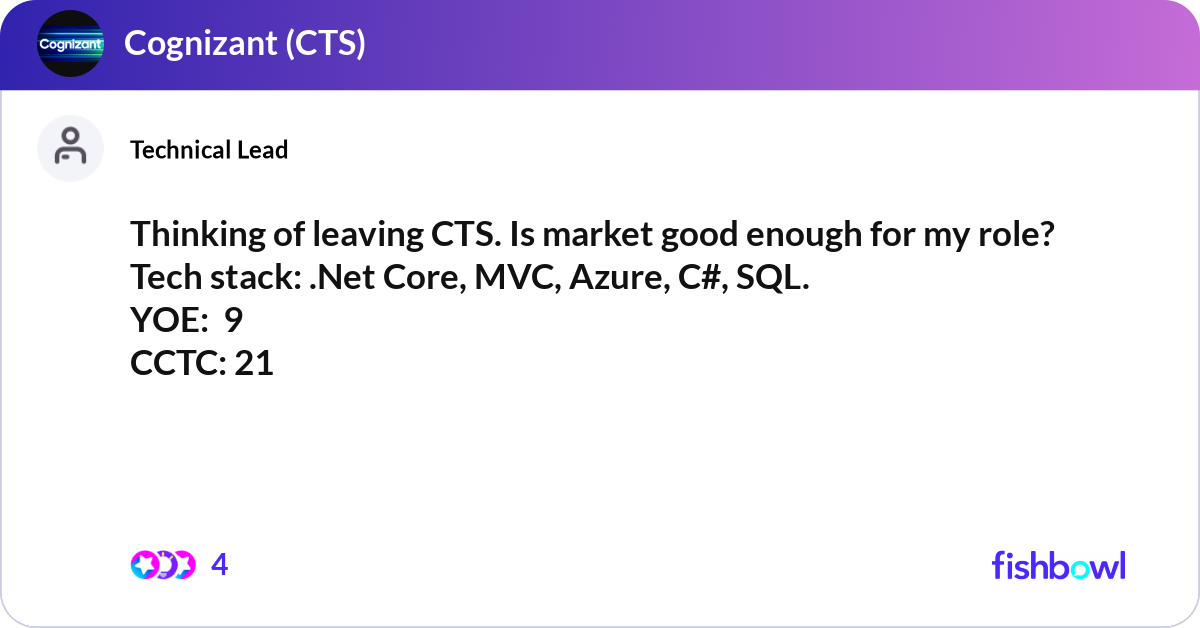 Cognizant

Cognizant (CTS)

Technical Lead

Thinking of leaving CTS. Is market good enough for my role?
Tech stack: .Net Core, MVC, Azure, C#, SQL.
YOE: 9
CCTC: 21

4

fishbowl